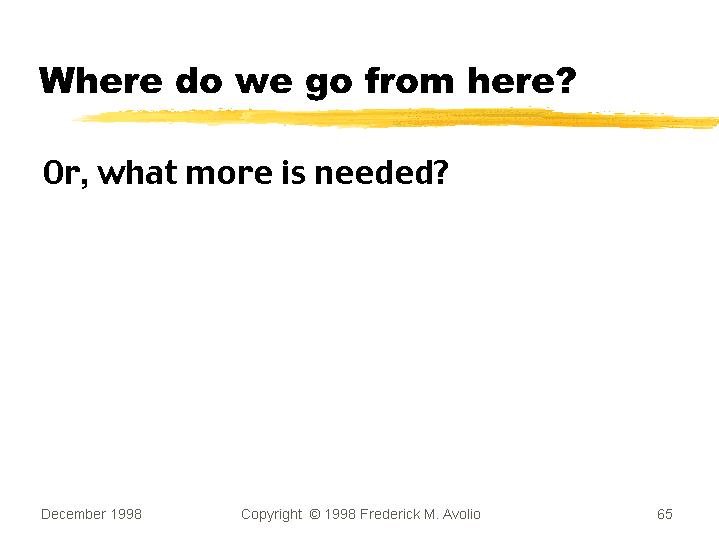 Where do we go from here?

Or, what more is needed?

December 1998 Copyright © 1998 Frederick M. Avolio 65